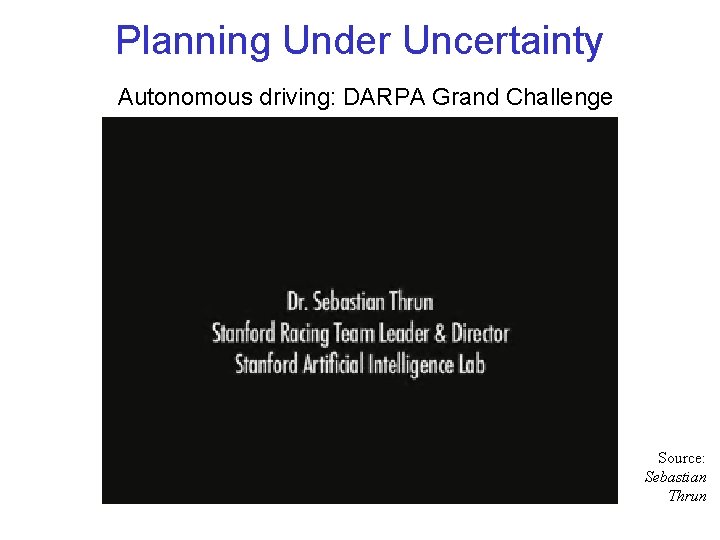 Planning Under Uncertainty

Autonomous driving: DARPA Grand Challenge

Dr. Sebastian Thrun
Stanford Racing Team Leader & Director
Stanford Artificial Intelligence Lab

Source: Sebastian Thrun